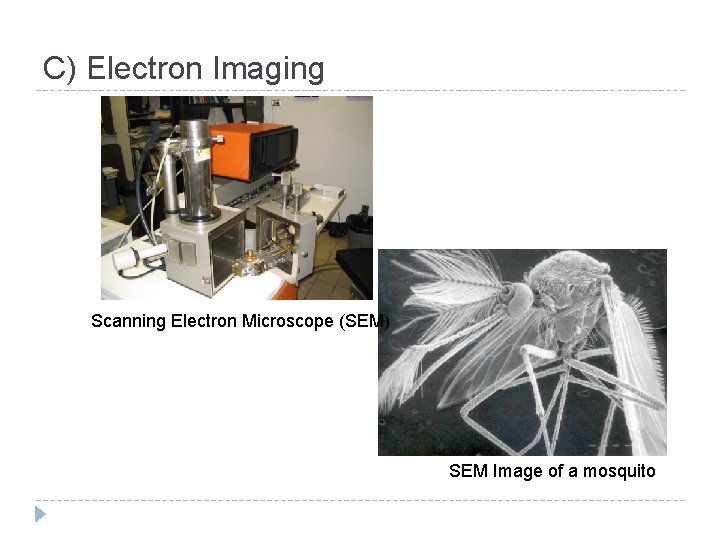 C) Electron Imaging

Scanning Electron Microscope (SEM)

SEM Image of a mosquito